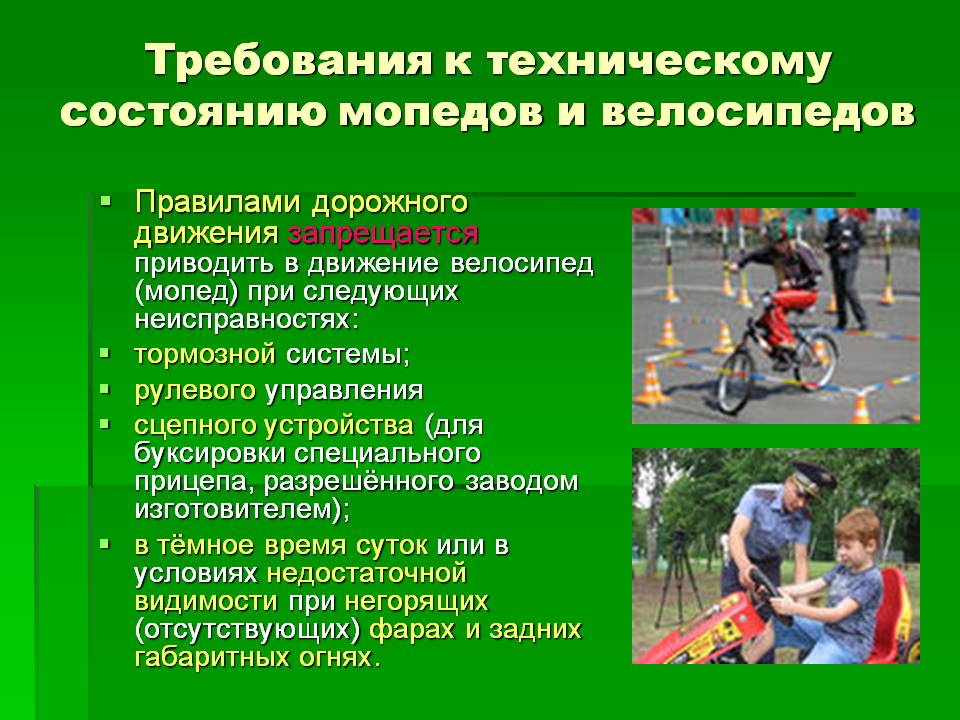 Требования к техническому состоянию мопедов и велосипедов

▪ Правилами дорожного движения запрещается приводить в движение велосипед (мопед) при следующих неисправностях:
▪ тормозной системы;
▪ рулевого управления
▪ сцепного устройства (для буксировки специального прицепа, разрешённого заводом изготовителем);
▪ в тёмное время суток или в условиях недостаточной видимости при негорящих (отсутствующих) фарах и задних габаритных огнях.